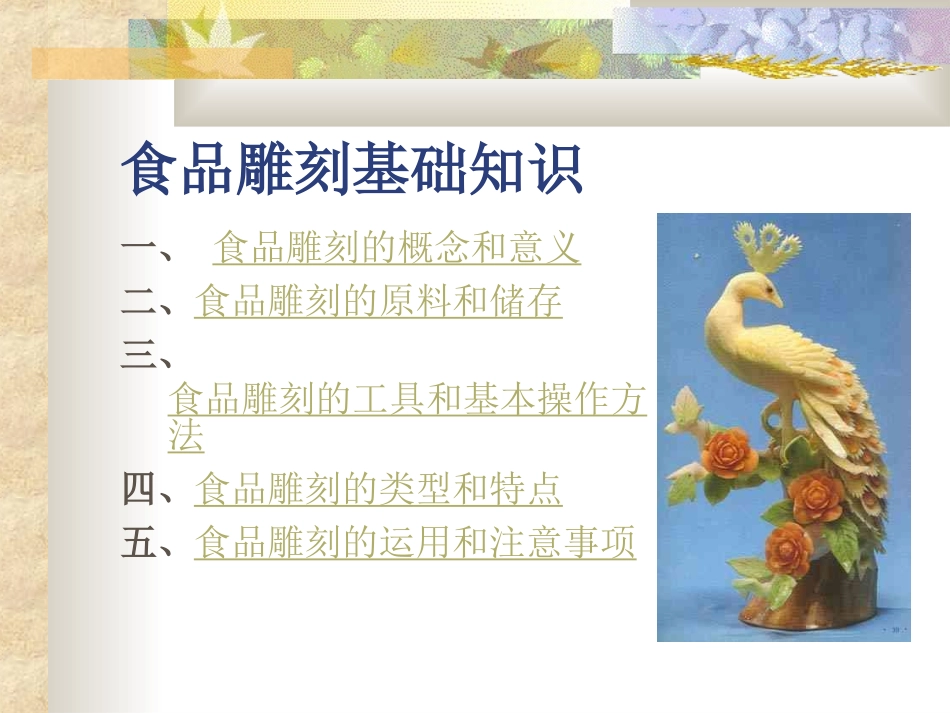 食品雕刻基础知识

一、 食品雕刻的概念和意义

二、食品雕刻的原料和储存

三、食品雕刻的工具和基本操作方法

四、食品雕刻的类型和特点

五、食品雕刻的运用和注意事项